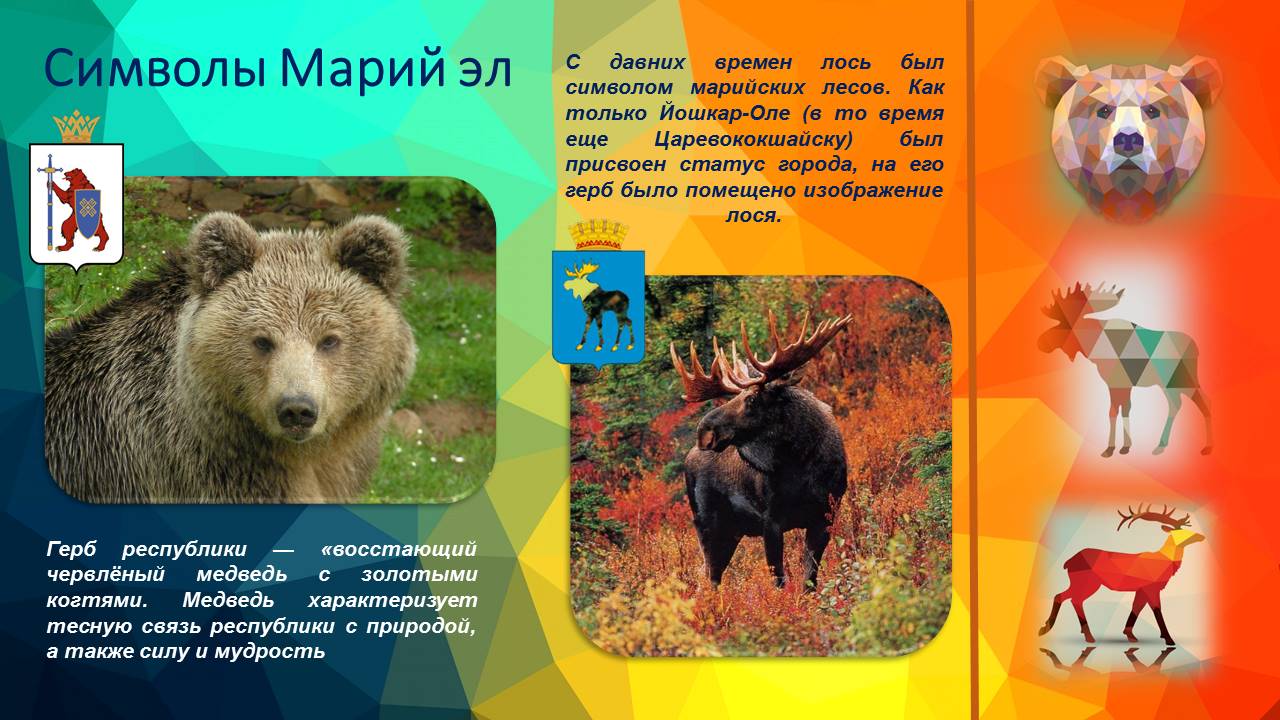 Символы Марий эл

С давних времен лось был символом марийских лесов. Как только Йошкар-Оле (в то время еще Царевококшайску) был присвоен статус города, на его герб было помещено изображение лося.

Герб республики — «восстающий червлёный медведь с золотыми когтями. Медведь характеризует тесную связь республики с природой, а также силу и мудрость